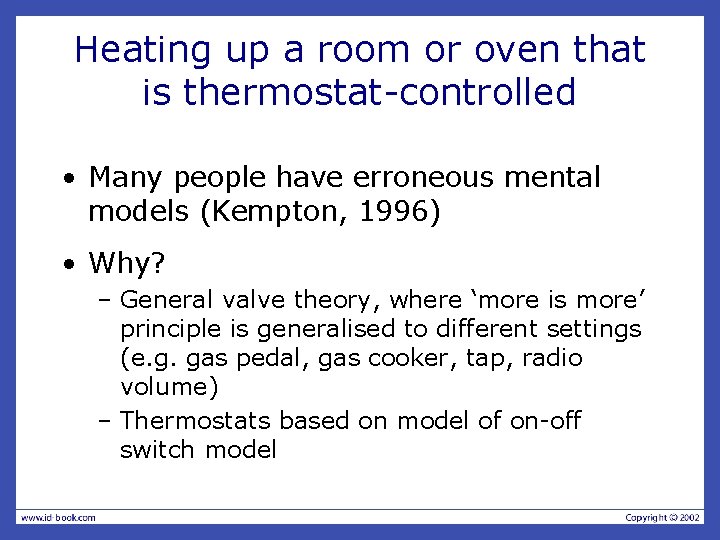 Heating up a room or oven that is thermostat-controlled

• Many people have erroneous mental models (Kempton, 1996)

• Why?
– General valve theory, where ‘more is more’ principle is generalised to different settings (e.g. gas pedal, gas cooker, tap, radio volume)
– Thermostats based on model of on-off switch model

www.id-book.com

Copyright © 2002